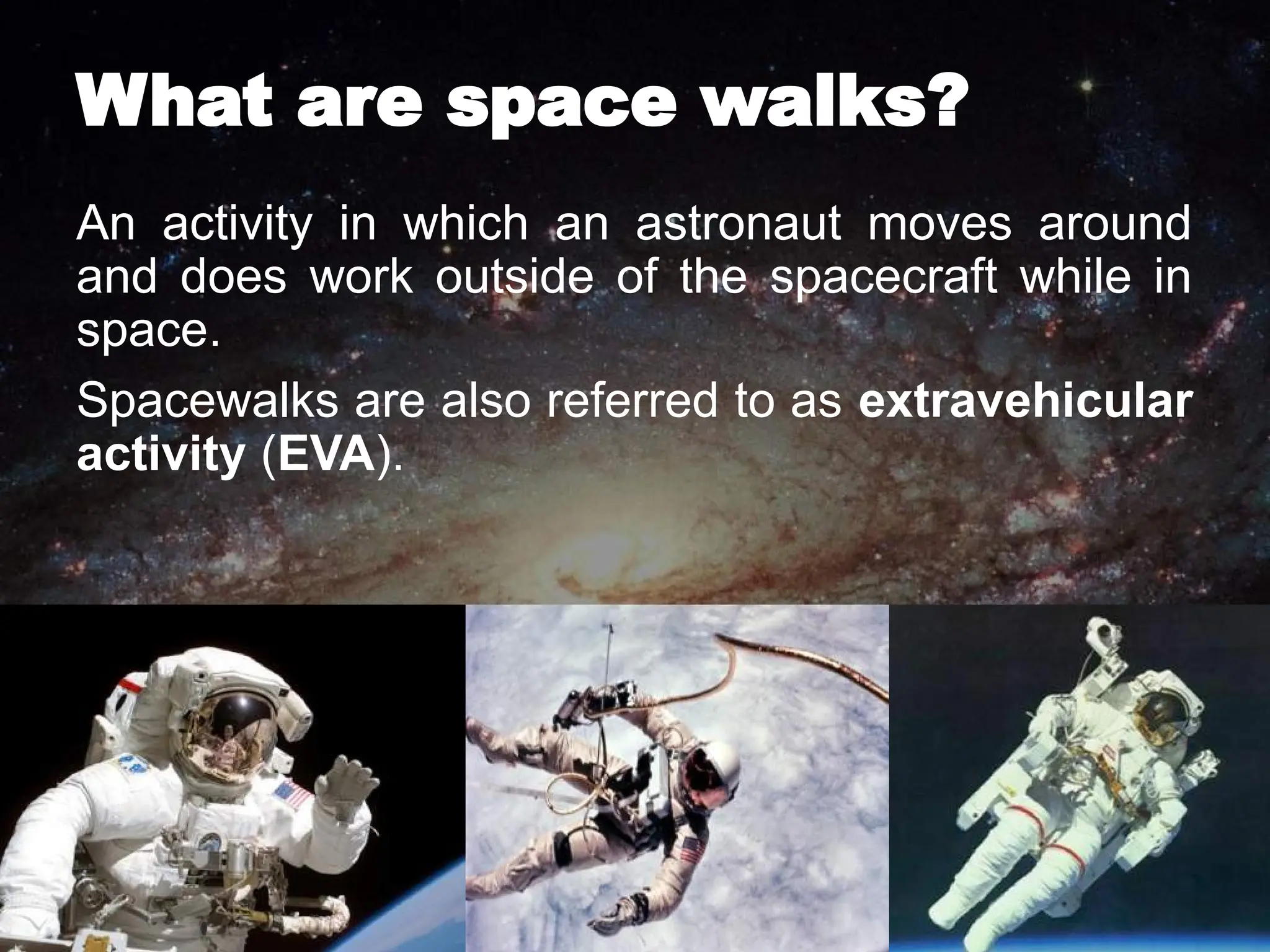 What are space walks?

An activity in which an astronaut moves around and does work outside of the spacecraft while in space.

Spacewalks are also referred to as extravehicular activity (EVA).